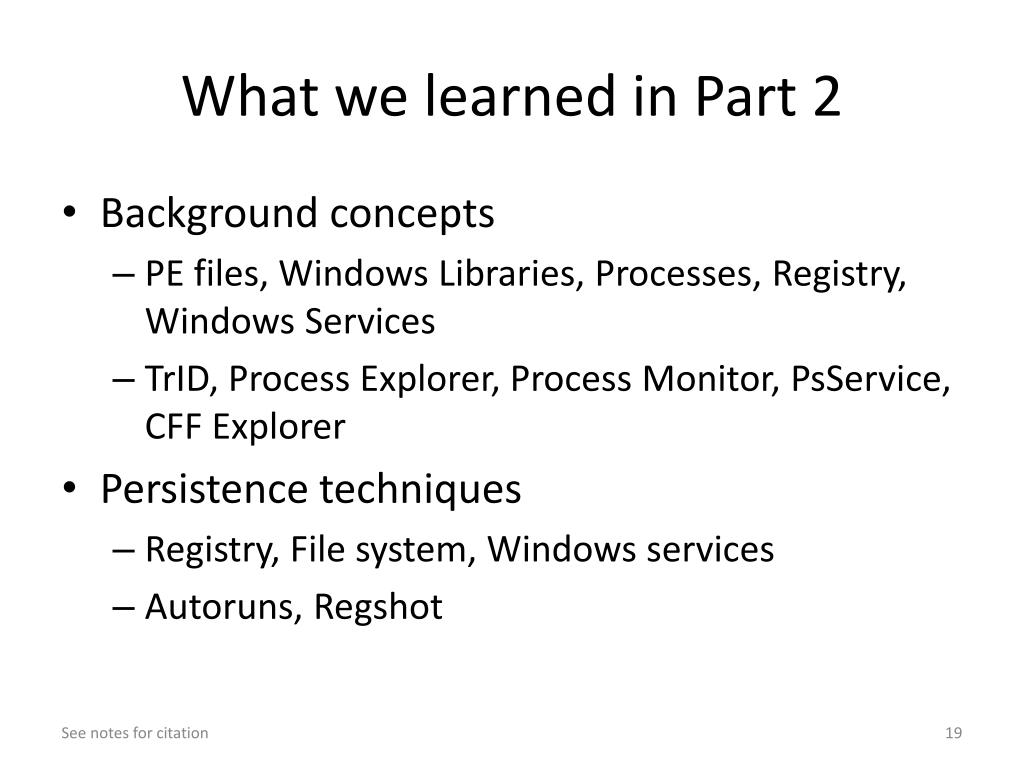 What we learned in Part 2

• Background concepts
– PE files, Windows Libraries, Processes, Registry, Windows Services
– TrID, Process Explorer, Process Monitor, PsService, CFF Explorer
• Persistence techniques
– Registry, File system, Windows services
– Autoruns, Regshot

See notes for citation

19